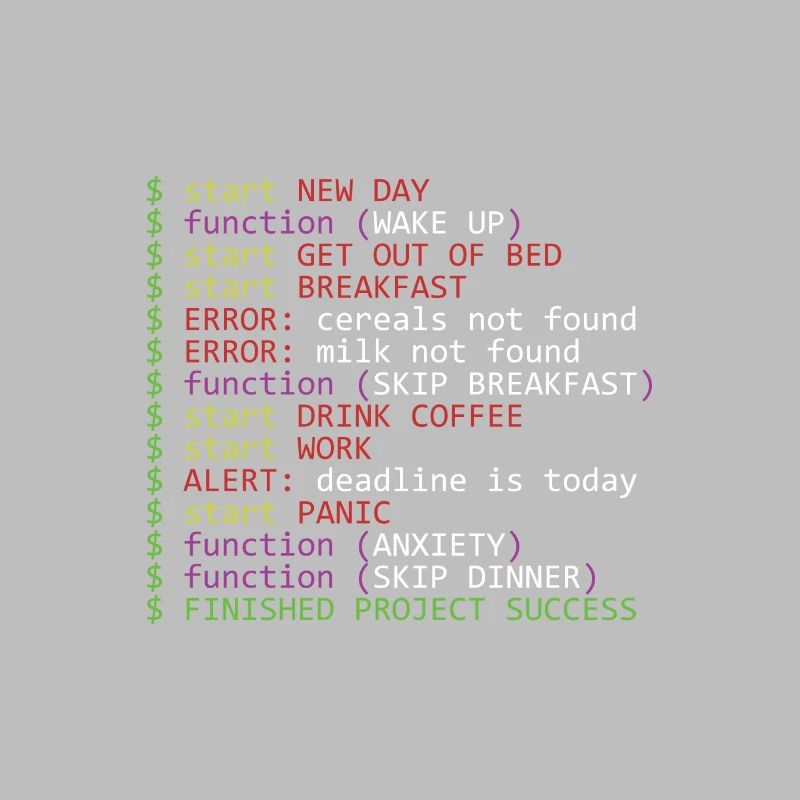 $ start NEW DAY
$ function (WAKE UP)
$ start GET OUT OF BED
$ start BREAKFAST
$ ERROR: cereals not found
$ ERROR: milk not found
$ function (SKIP BREAKFAST)
$ start DRINK COFFEE
$ start WORK
$ ALERT: deadline is today
$ start PANIC
$ function (ANXIETY)
$ function (SKIP DINNER)
$ FINISHED PROJECT SUCCESS